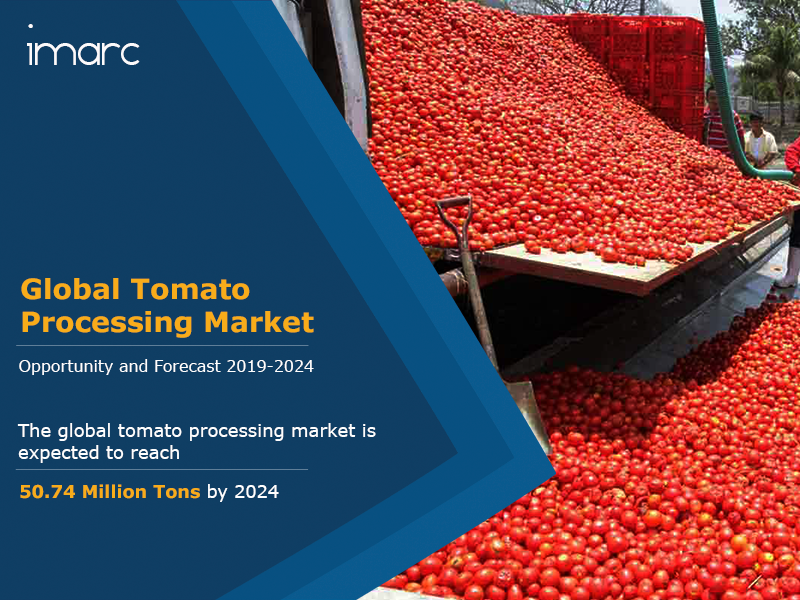 imarc

Global Tomato Processing Market

Opportunity and Forecast 2019-2024

The global tomato processing market is expected to reach

50.74 Million Tons by 2024